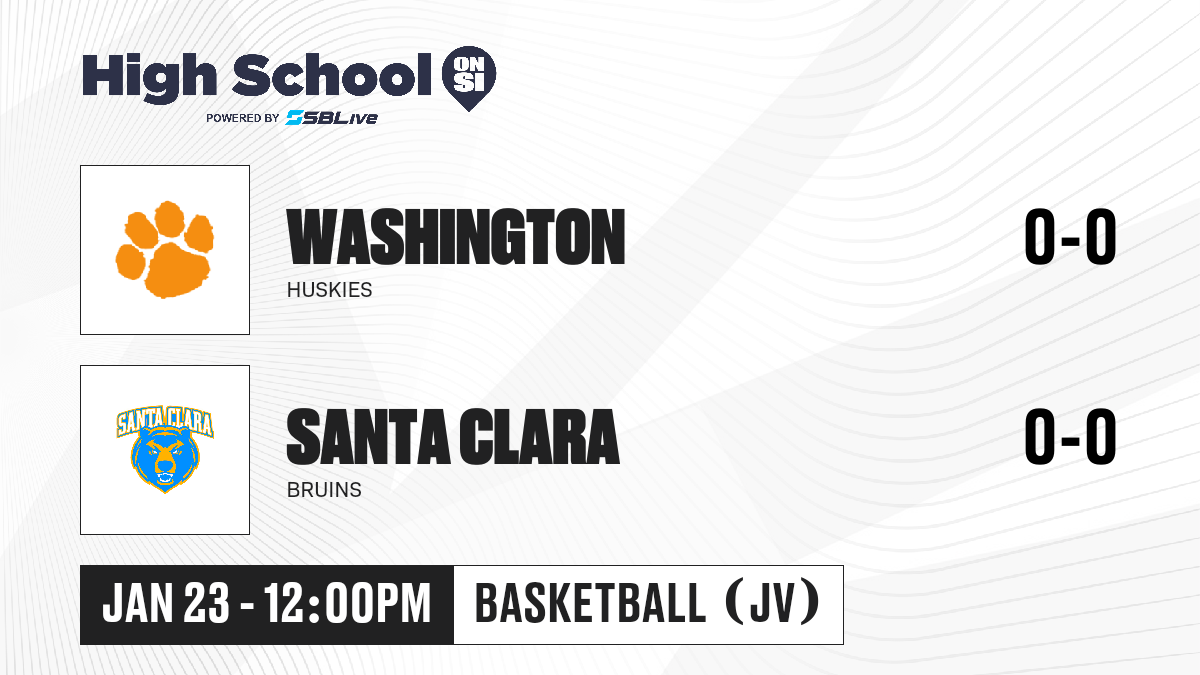 High School ON SI
POWERED BY SBLive

WASHINGTON
HUSKIES
0-0

SANTA CLARA
SANTA CLARA
BRUINS
0-0

JAN 23 - 12:00PM
BASKETBALL (JV)